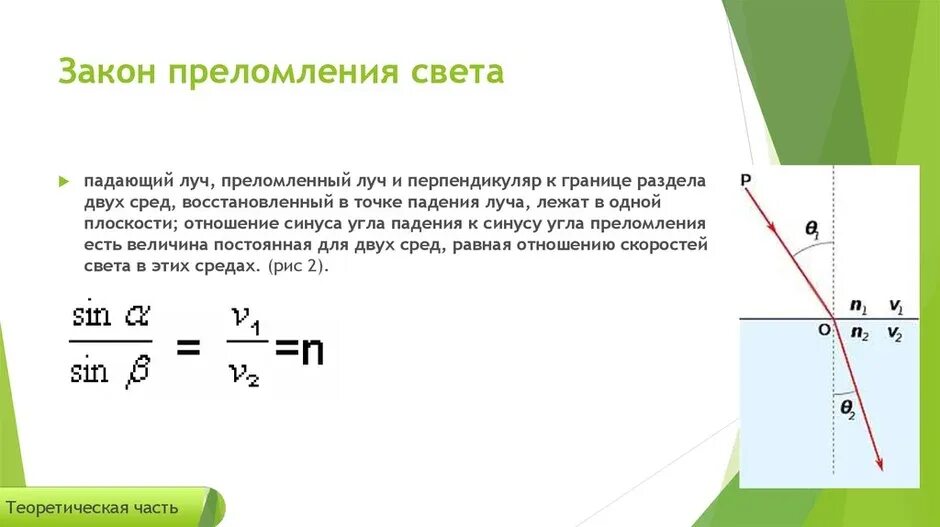 Закон преломления света

падающий луч, преломленный луч и перпендикуляр к границе раздела двух сред, восстановленный в точке падения луча, лежат в одной плоскости; отношение синуса угла падения к синусу угла преломления есть величина постоянная для двух сред, равная отношению скоростей света в этих средах. (рис 2).

$\frac{\sin \alpha}{\sin \beta} = \frac{v_1}{v_2} = n$

P

$\theta_1$

$n_1$ $v_1$

O $n_2$ $v_2$

$\theta_2$

Теоретическая часть